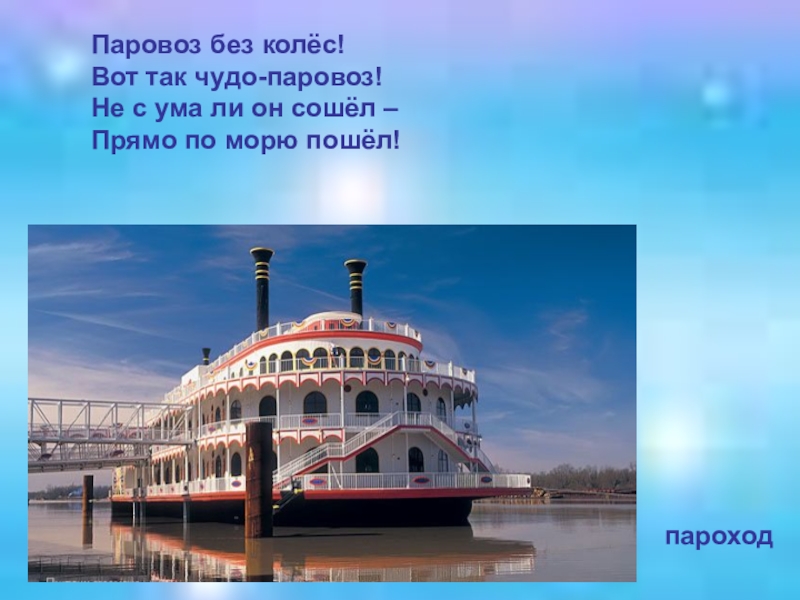 Паровоз без колёс!
Вот так чудо-паровоз!
Не с ума ли он сошёл –
Прямо по морю пошёл!

пароход